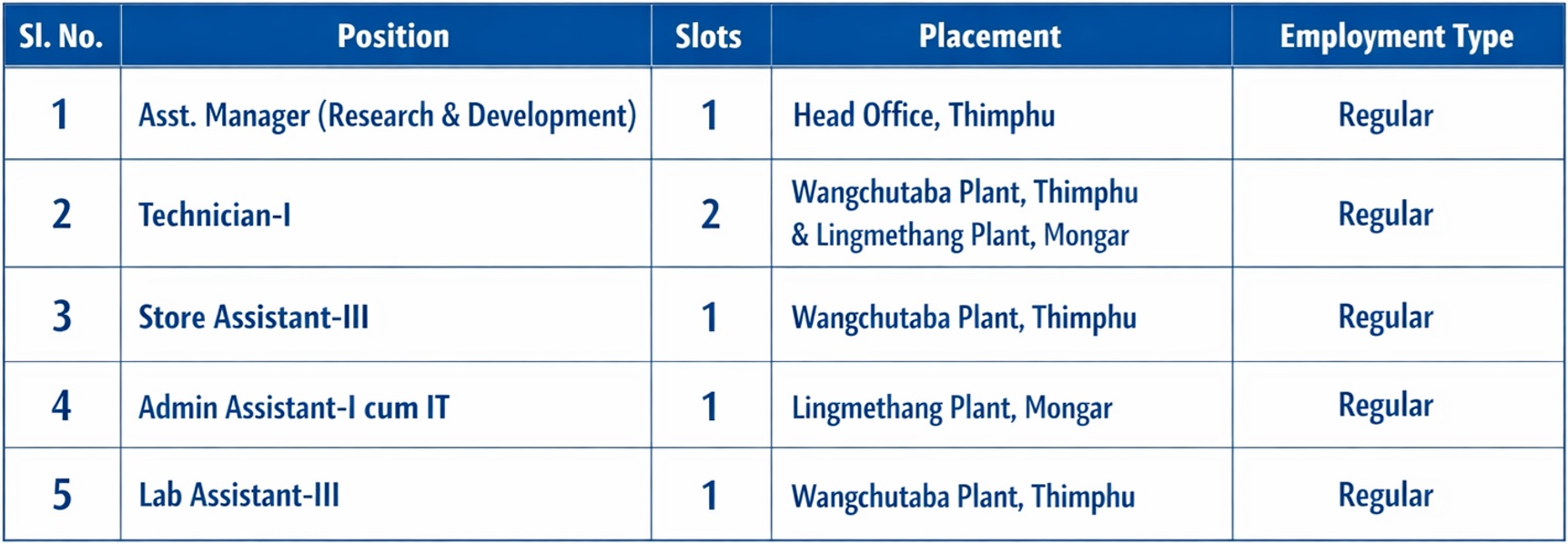 | Sl. No. | Position | Slots | Placement | Employment Type |
|---|---|---|---|---|
| 1 | Asst. Manager (Research & Development) | 1 | Head Office, Thimphu | Regular |
| 2 | Technician-I | 2 | Wangchutaba Plant, Thimphu & Lingmethang Plant, Mongar | Regular |
| 3 | Store Assistant-III | 1 | Wangchutaba Plant, Thimphu | Regular |
| 4 | Admin Assistant-I cum IT | 1 | Lingmethang Plant, Mongar | Regular |
| 5 | Lab Assistant-III | 1 | Wangchutaba Plant, Thimphu | Regular |